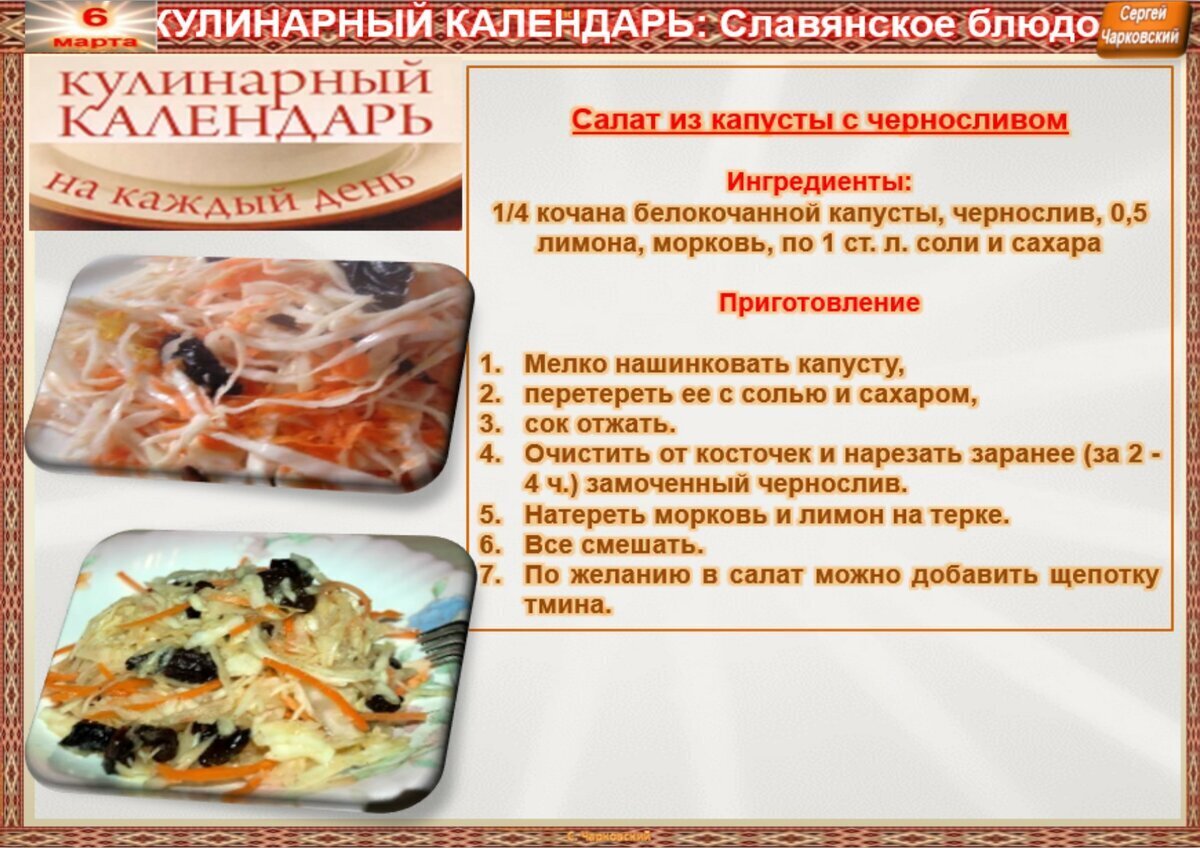 6 марта

КУЛИНАРНЫЙ КАЛЕНДАРЬ: Славянское блюдо

Сергей Чарковский

КУЛИНАРНЫЙ КАЛЕНДАРЬ на каждый день

Салат из капусты с черносливом

Ингредиенты:
1/4 кочана белокочанной капусты, чернослив, 0,5 лимона, морковь, по 1 ст. л. соли и сахара

Приготовление

1. Мелко нашинковать капусту,
2. перетереть ее с солью и сахаром,
3. сок отжать.
4. Очистить от косточек и нарезать заранее (за 2 - 4 ч.) замоченный чернослив.
5. Натереть морковь и лимон на терке.
6. Все смешать.
7. По желанию в салат можно добавить щепотку тмина.

С. Чарковский